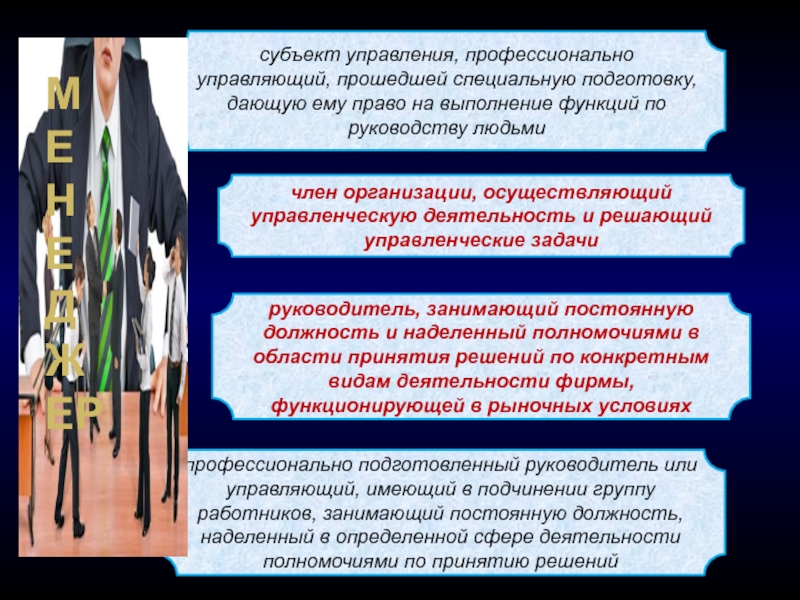 М
Е
Н
Е
Д
Ж
ЕР

субъект управления, профессионально управляющий, прошедшей специальную подготовку, дающую ему право на выполнение функций по руководству людьми

член организации, осуществляющий управленческую деятельность и решающий управленческие задачи

руководитель, занимающий постоянную должность и наделенный полномочиями в области принятия решений по конкретным видам деятельности фирмы, функционирующей в рыночных условиях

профессионально подготовленный руководитель или управляющий, имеющий в подчинении группу работников, занимающий постоянную должность, наделенный в определенной сфере деятельности полномочиями по принятию решений